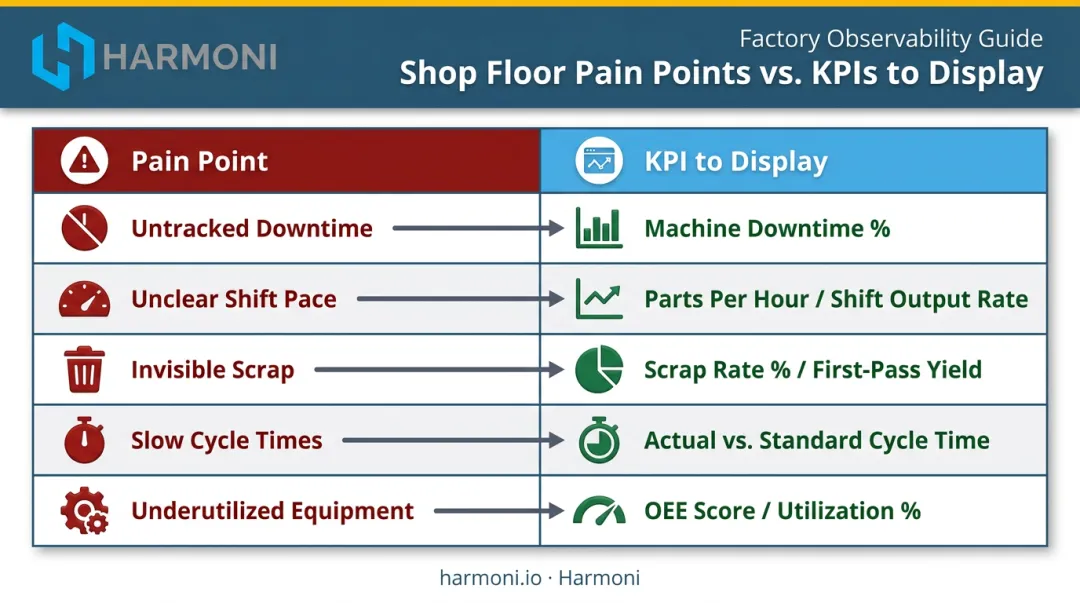 HARMONI

Factory Observability Guide
Shop Floor Pain Points vs. KPIs to Display

| Pain Point | KPI to Display |
|---|---|
| Untracked Downtime | Machine Downtime % |
| Unclear Shift Pace | Parts Per Hour / Shift Output Rate |
| Invisible Scrap | Scrap Rate % / First-Pass Yield |
| Slow Cycle Times | Actual vs. Standard Cycle Time |
| Underutilized Equipment | OEE Score / Utilization % |

harmoni.io · Harmoni